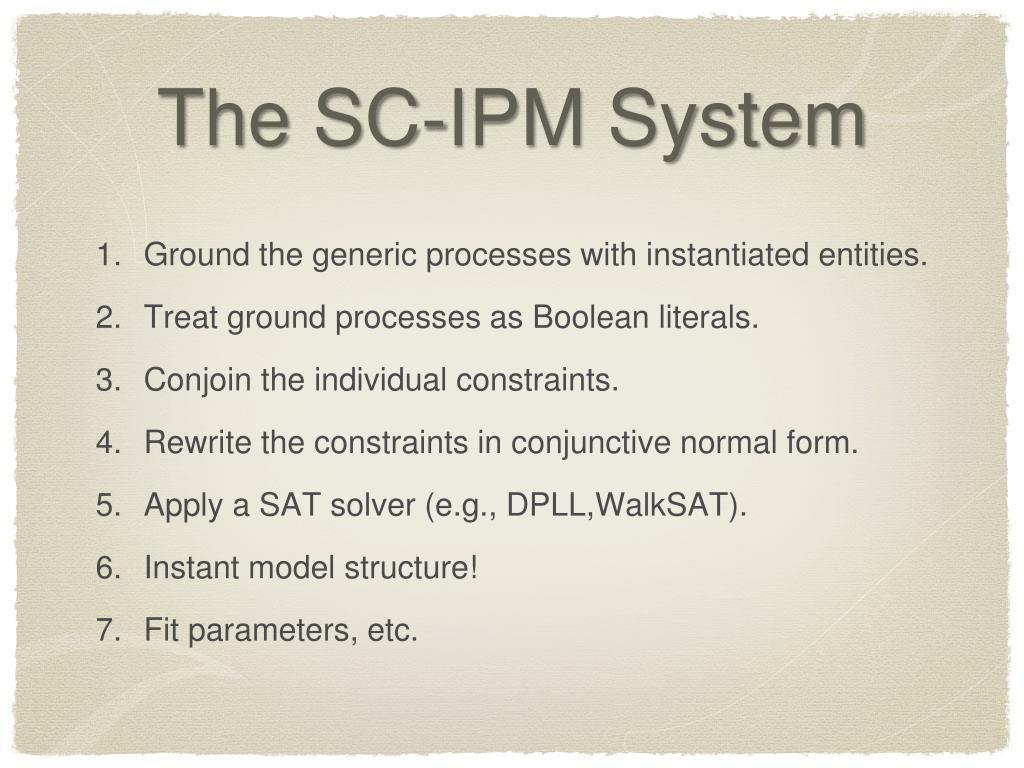 The SC-IPM System

1. Ground the generic processes with instantiated entities.
2. Treat ground processes as Boolean literals.
3. Conjoin the individual constraints.
4. Rewrite the constraints in conjunctive normal form.
5. Apply a SAT solver (e.g., DPLL,WalkSAT).
6. Instant model structure!
7. Fit parameters, etc.